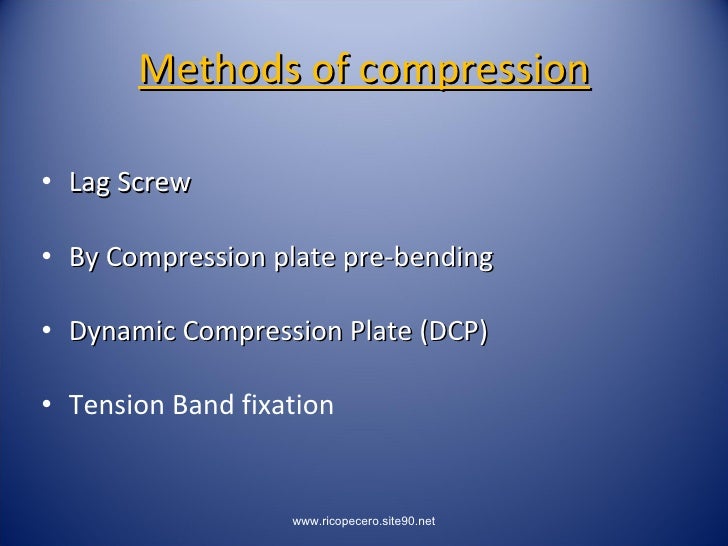 Methods of compression

• Lag Screw

• By Compression plate pre-bending

• Dynamic Compression Plate (DCP)

• Tension Band fixation

www.ricopecero.site90.net